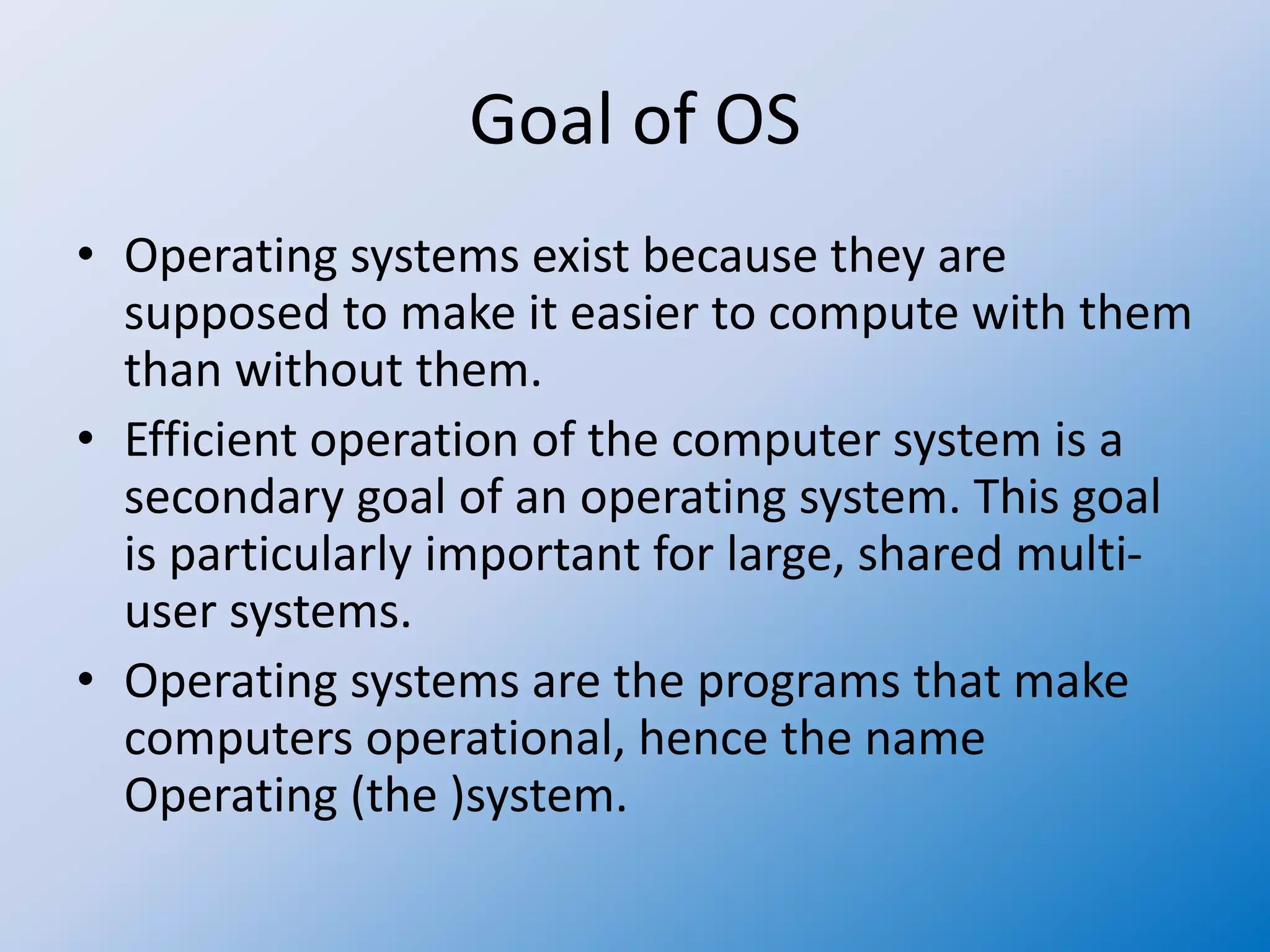 Goal of OS

• Operating systems exist because they are supposed to make it easier to compute with them than without them.

• Efficient operation of the computer system is a secondary goal of an operating system. This goal is particularly important for large, shared multi-user systems.

• Operating systems are the programs that make computers operational, hence the name Operating (the )system.